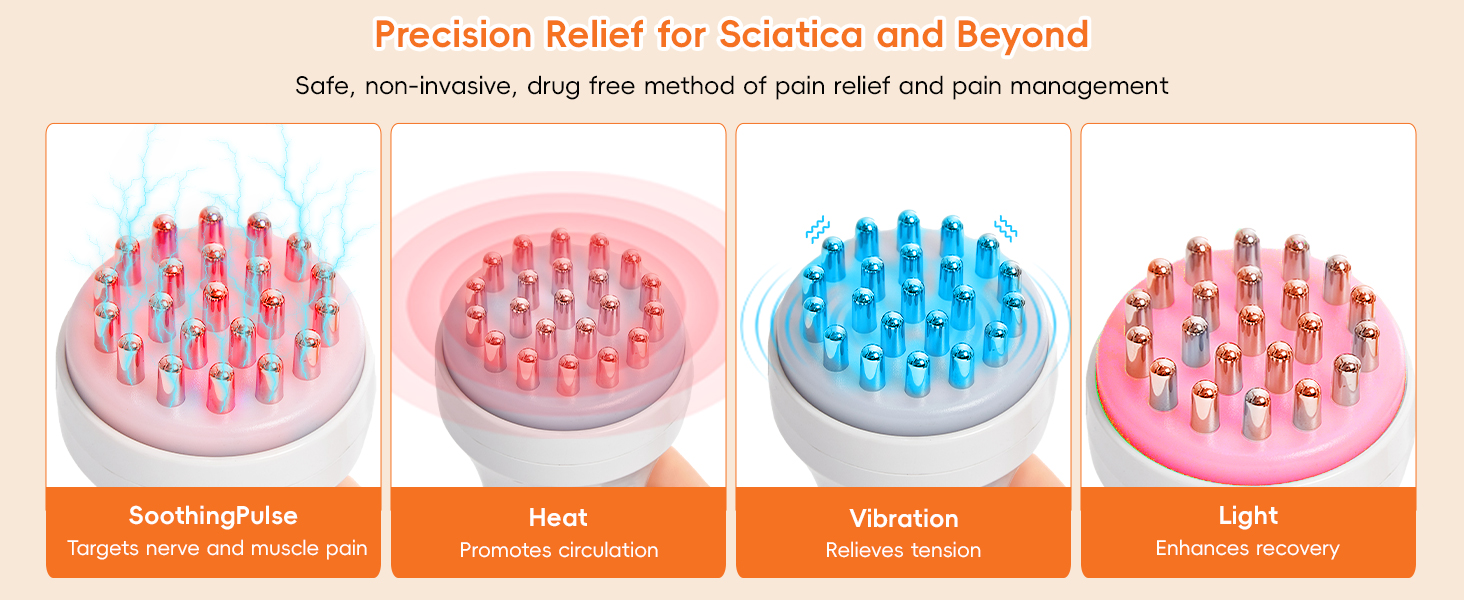 Precision Relief for Sciatica and Beyond

Safe, non-invasive, drug free method of pain relief and pain management

SoothingPulse
Targets nerve and muscle pain

Heat
Promotes circulation

Vibration
Relieves tension

Light
Enhances recovery